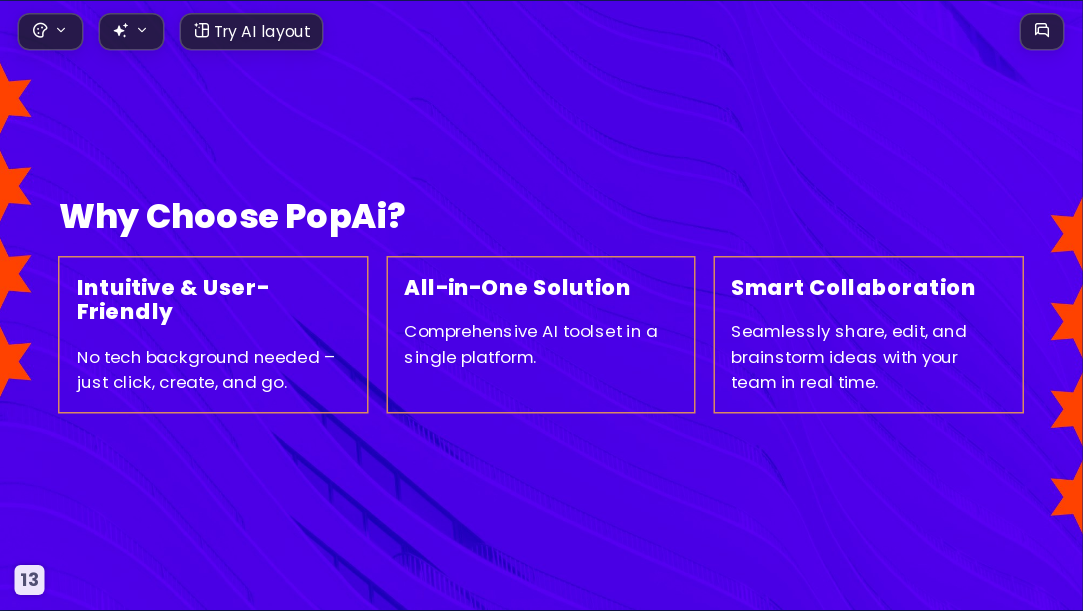 Try AI layout

Why Choose PopAi?

Intuitive & User-Friendly

No tech background needed – just click, create, and go.

All-in-One Solution

Comprehensive AI toolset in a single platform.

Smart Collaboration

Seamlessly share, edit, and brainstorm ideas with your team in real time.

13